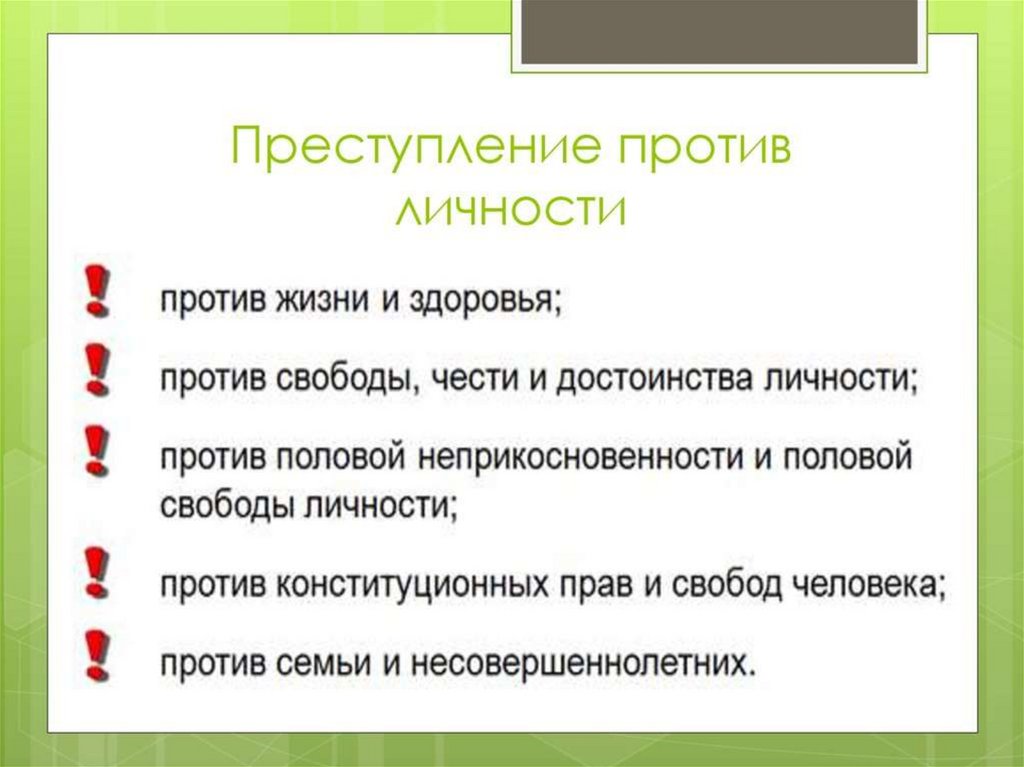 Преступление против личности

! против жизни и здоровья;

! против свободы, чести и достоинства личности;

! против половой неприкосновенности и половой свободы личности;

! против конституционных прав и свобод человека;

! против семьи и несовершеннолетних.